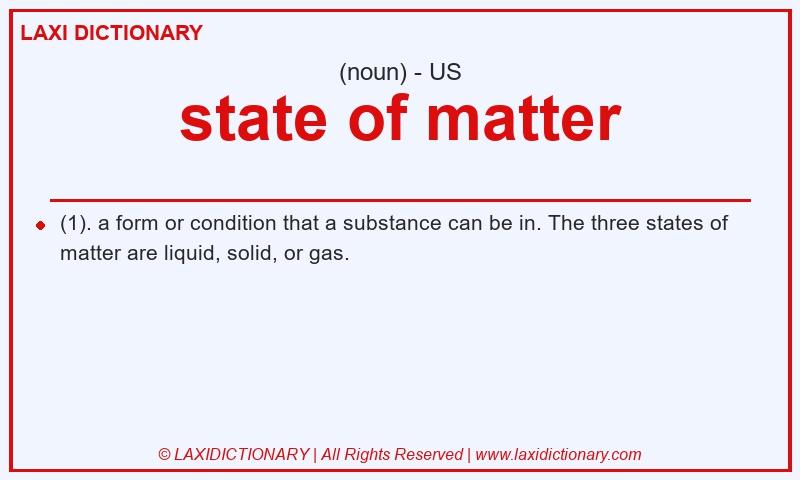 LAXI DICTIONARY

(noun) - US

state of matter

(1). a form or condition that a substance can be in. The three states of matter are liquid, solid, or gas.

© LAXIDICTIONARY | All Rights Reserved | www.laxidictionary.com